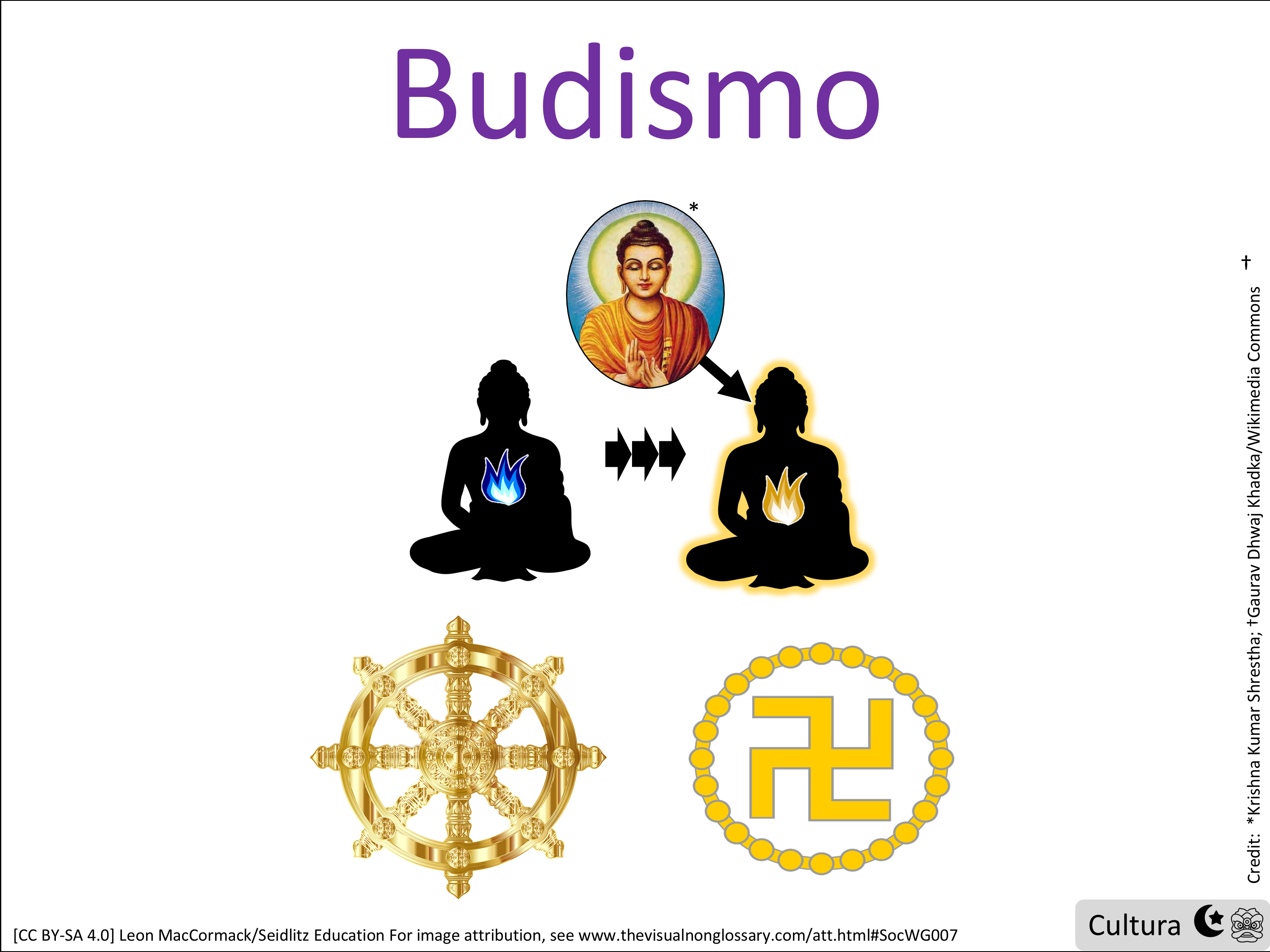 Budismo

*

†

Credit: *Krishna Kumar Shrestha; †Gaurav Dhwaj Khadka/Wikimedia Commons

[CC BY-SA 4.0] Leon MacCormack/Seidlitz Education For image attribution, see www.thevisualnonglossary.com/att.html#SocWG007

Cultura